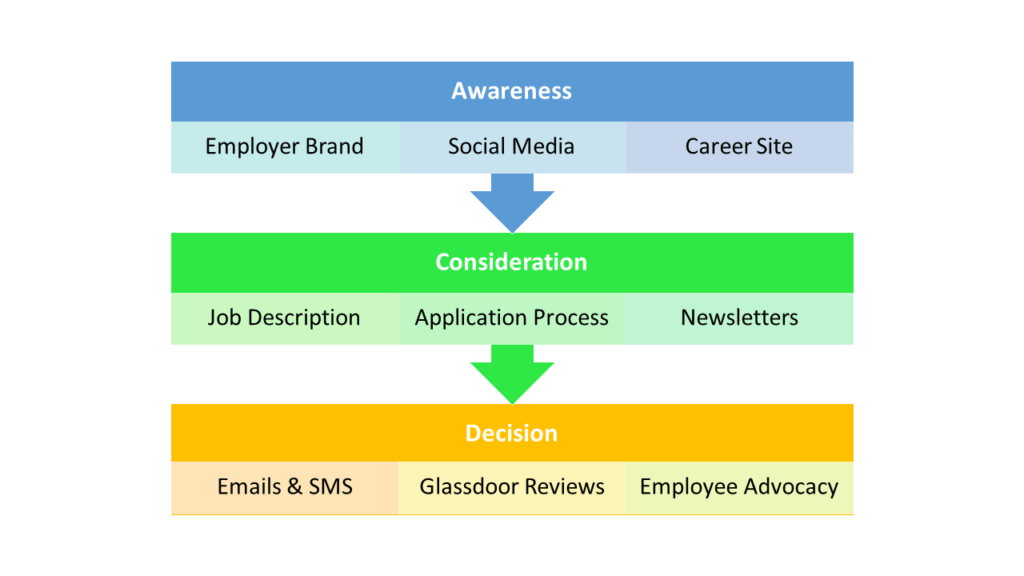 Awareness

Employer Brand

Social Media

Career Site

Consideration

Job Description

Application Process

Newsletters

Decision

Emails & SMS

Glassdoor Reviews

Employee Advocacy